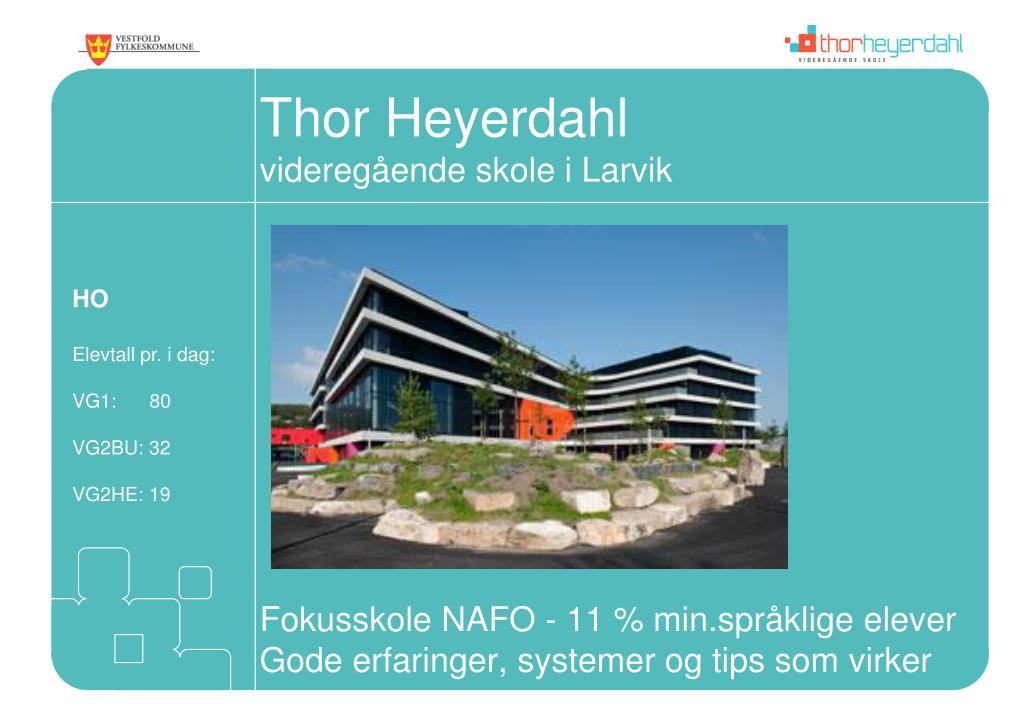 VESTFOLD FYLKESKOMMUNE

thorheyerdahl
VIDEREGÅENDE SKOLE

Thor Heyerdahl
videregående skole i Larvik

HO

Elevtall pr. i dag:

VG1: 80

VG2BU: 32

VG2HE: 19

Fokusskole NAFO - 11 % min.språklige elever
Gode erfaringer, systemer og tips som virker